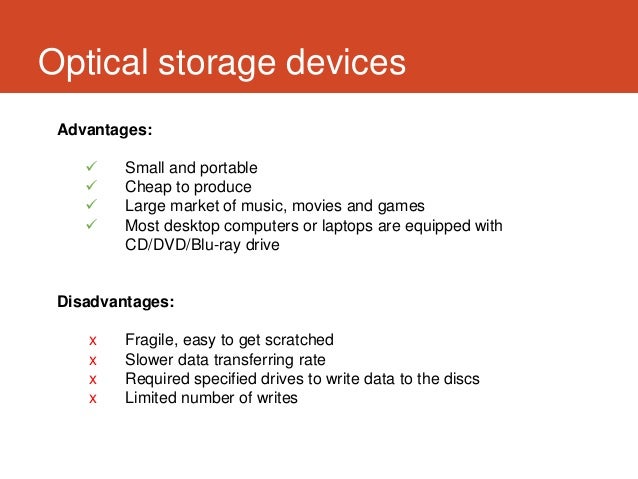 Optical storage devices

Advantages:

✓ Small and portable
✓ Cheap to produce
✓ Large market of music, movies and games
✓ Most desktop computers or laptops are equipped with CD/DVD/Blu-ray drive

Disadvantages:

x Fragile, easy to get scratched
x Slower data transferring rate
x Required specified drives to write data to the discs
x Limited number of writes